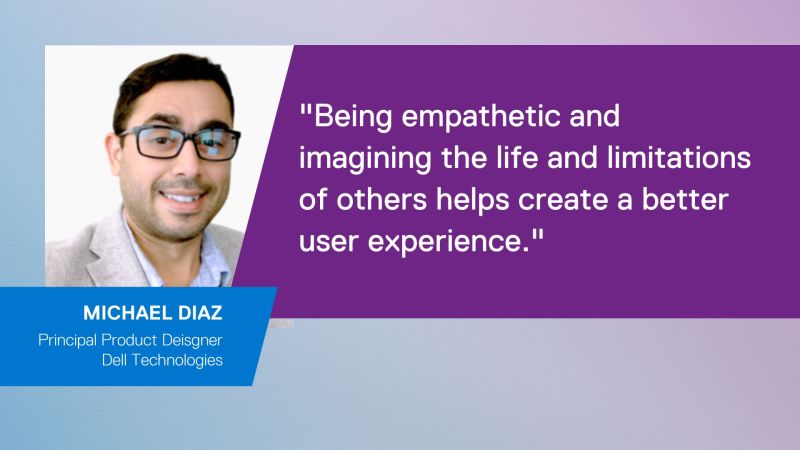 "Being empathetic and imagining the life and limitations of others helps create a better user experience."

MICHAEL DIAZ
Principal Product Deisgner
Dell Technologies